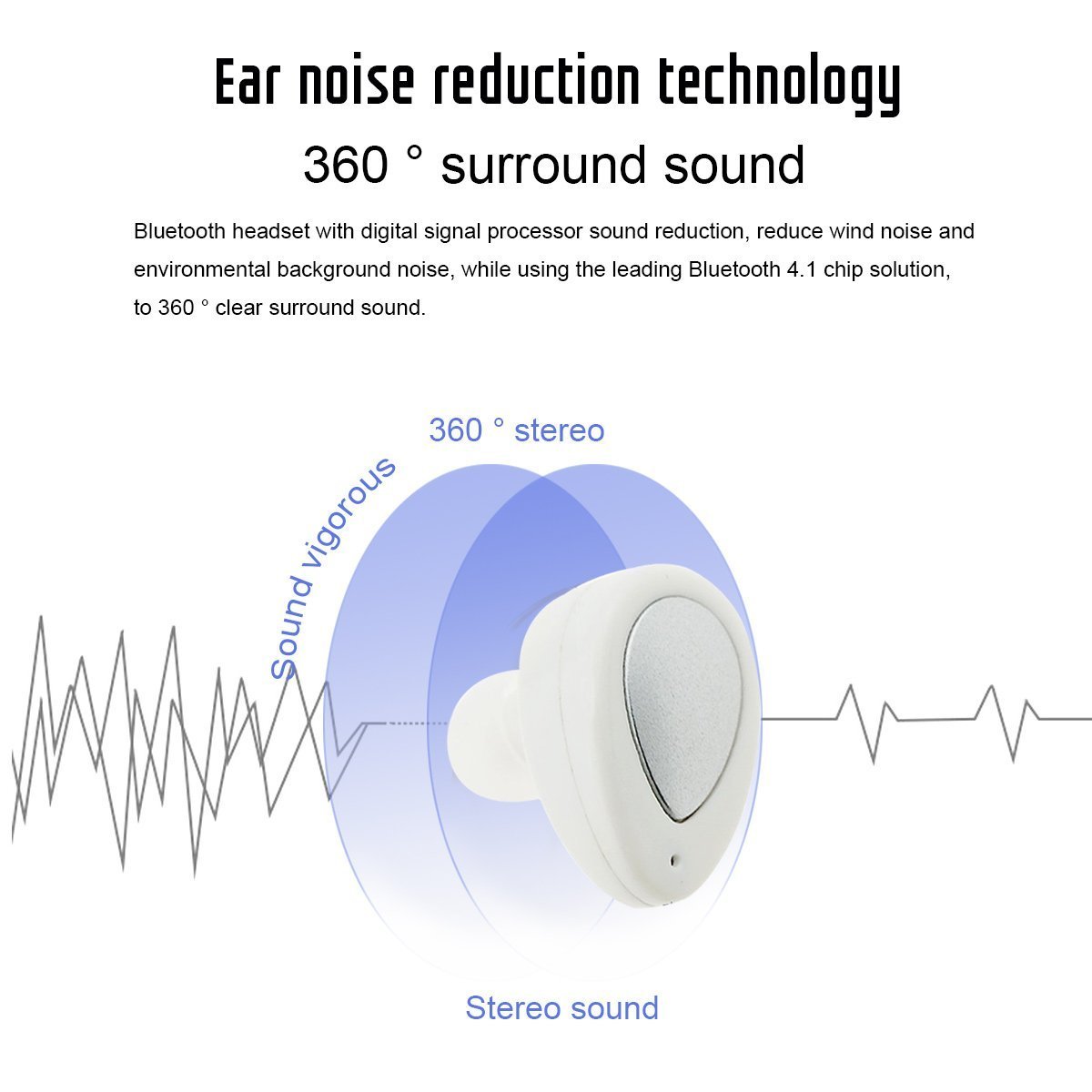 Ear noise reduction technology

360 ° surround sound

Bluetooth headset with digital signal processor sound reduction, reduce wind noise and environmental background noise, while using the leading Bluetooth 4.1 chip solution, to 360 ° clear surround sound.

360 ° stereo

Sound vigorous

Stereo sound